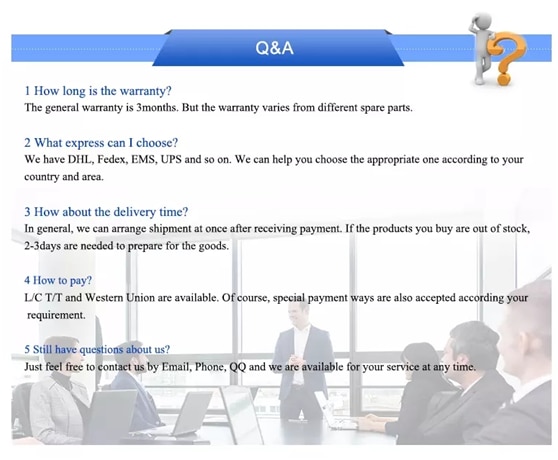 Q&A

1 How long is the warranty?
The general warranty is 3months. But the warranty varies from different spare parts.

2 What express can I choose?
We have DHL, Fedex, EMS, UPS and so on. We can help you choose the appropriate one according to your country and area.

3 How about the delivery time?
In general, we can arrange shipment at once after receiving payment. If the products you buy are out of stock, 2-3days are needed to prepare for the goods.

4 How to pay?
L/C T/T and Western Union are available. Of course, special payment ways are also accepted according your requirement.

5 Still have questions about us?
Just feel free to contact us by Email, Phone, QQ and we are available for your service at any time.